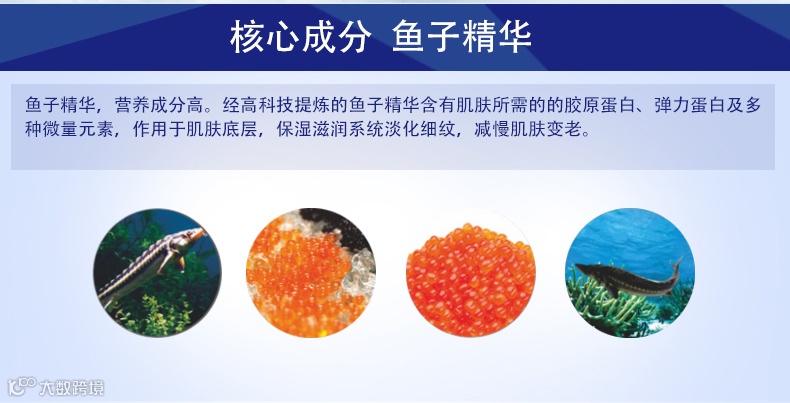 核心成分 鱼子精华

鱼子精华，营养成分高。经高科技提炼的鱼子精华含有肌肤所需的的胶原蛋白、弹力蛋白及多种微量元素，作用于肌肤底层，保湿滋润系统淡化细纹，减慢肌肤变老。

大数跨境